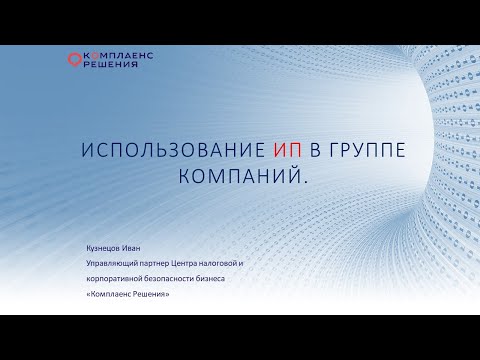 КОМПЛАЕНС РЕШЕНИЯ

ИСПОЛЬЗОВАНИЕ ИП В ГРУППЕ КОМПАНИЙ.

Кузнецов Иван
Управляющий партнер Центра налоговой и корпоративной безопасности бизнеса «Комплаенс Решения»